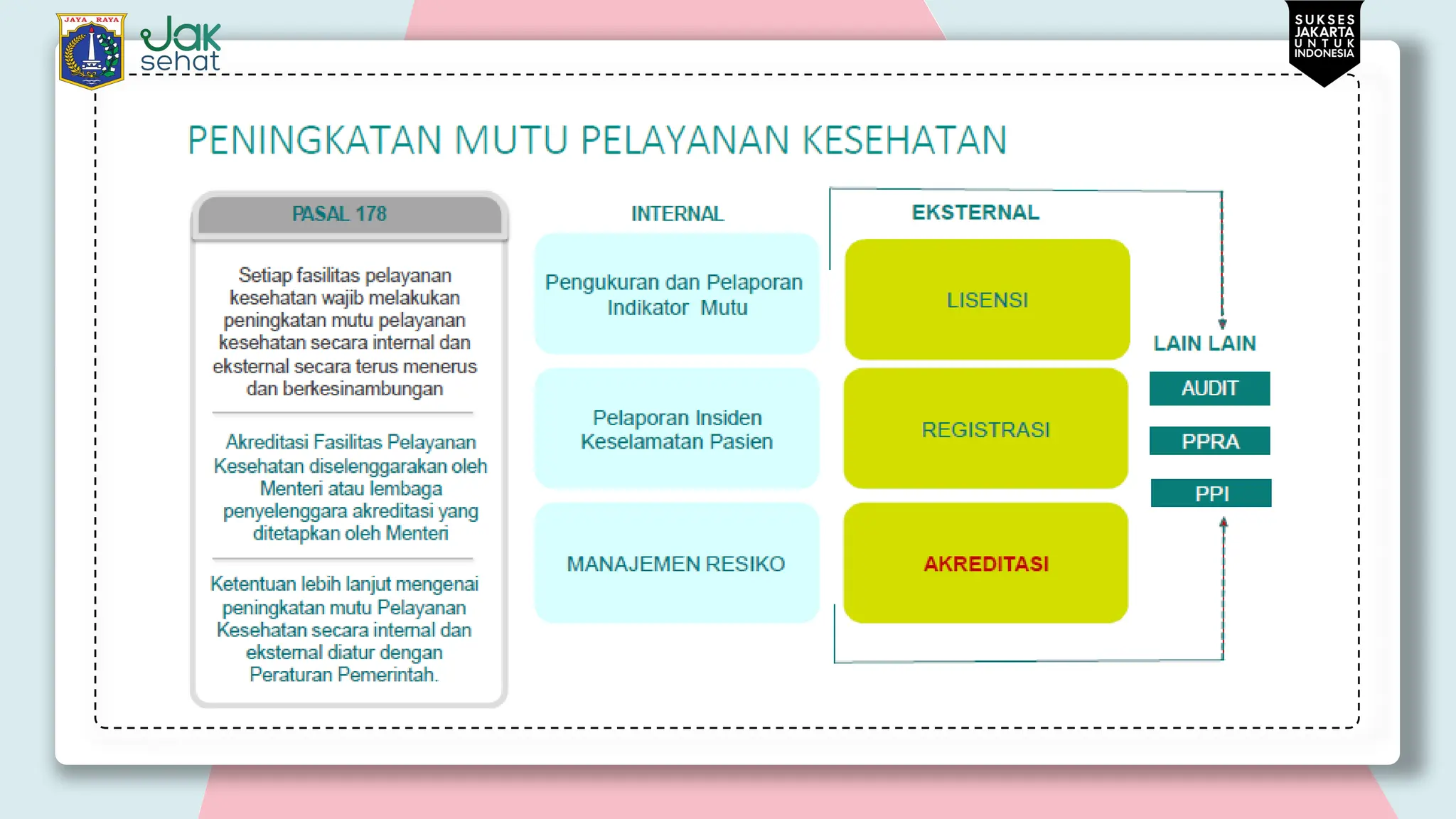 JAYA RAYA

Jak sehat

SUKSES JAKARTA UNTUK INDONESIA

PENINGKATAN MUTU PELAYANAN KESEHATAN

PASAL 178

Setiap fasilitas pelayanan kesehatan wajib melakukan peningkatan mutu pelayanan kesehatan secara internal dan eksternal secara terus menerus dan berkesinambungan

Akreditasi Fasilitas Pelayanan Kesehatan diselenggarakan oleh Menteri atau lembaga penyelenggara akreditasi yang ditetapkan oleh Menteri

Ketentuan lebih lanjut mengenai peningkatan mutu Pelayanan Kesehatan secara internal dan eksternal diatur dengan Peraturan Pemerintah.

INTERNAL

Pengukuran dan Pelaporan Indikator Mutu

Pelaporan Insiden Keselamatan Pasien

MANAJEMEN RESIKO

EKSTERNAL

LISENSI

REGISTRASI

AKREDITASI

LAIN LAIN

AUDIT

PPRA

PPI